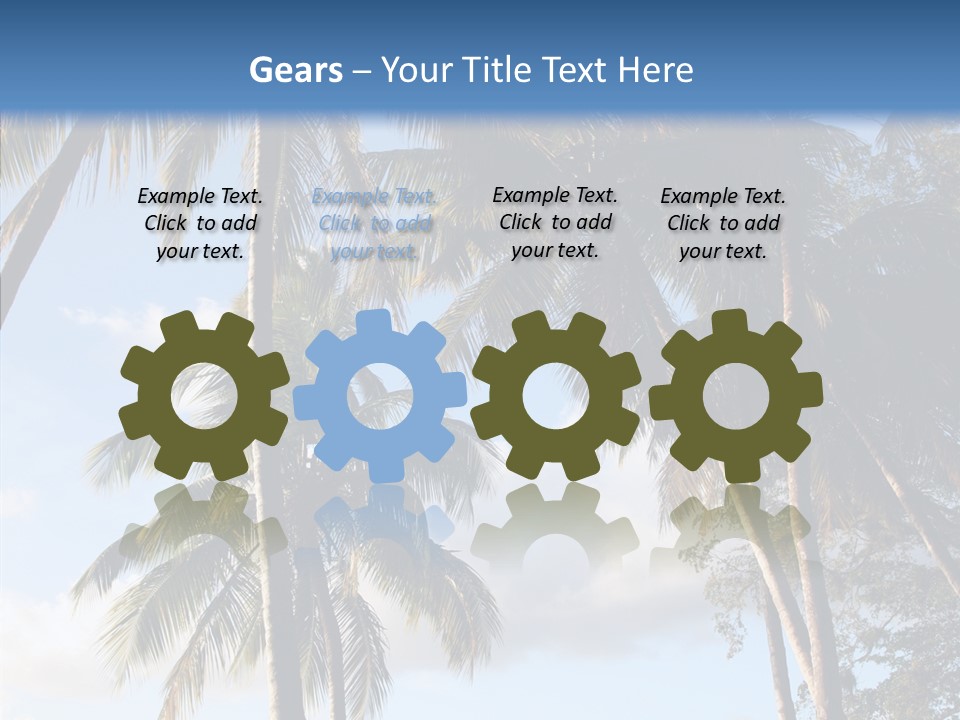 Gears – Your Title Text Here

Example Text. Click to add your text.

Example Text. Click to add your text.

Example Text. Click to add your text.

Example Text. Click to add your text.